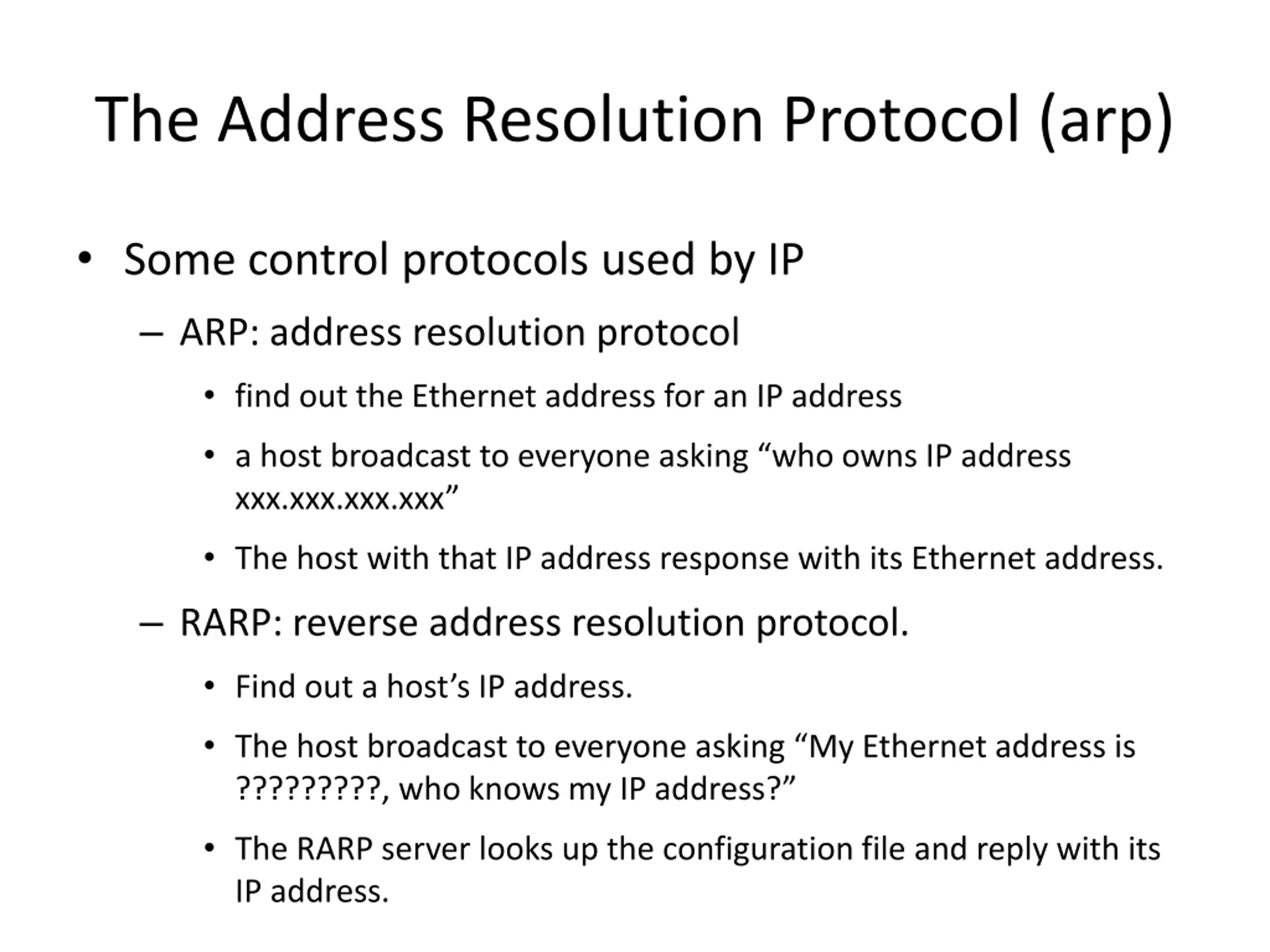 The Address Resolution Protocol (arp)

• Some control protocols used by IP
– ARP: address resolution protocol
• find out the Ethernet address for an IP address
• a host broadcast to everyone asking “who owns IP address xxx.xxx.xxx.xxx”
• The host with that IP address response with its Ethernet address.
– RARP: reverse address resolution protocol.
• Find out a host’s IP address.
• The host broadcast to everyone asking “My Ethernet address is ?????????, who knows my IP address?”
• The RARP server looks up the configuration file and reply with its IP address.